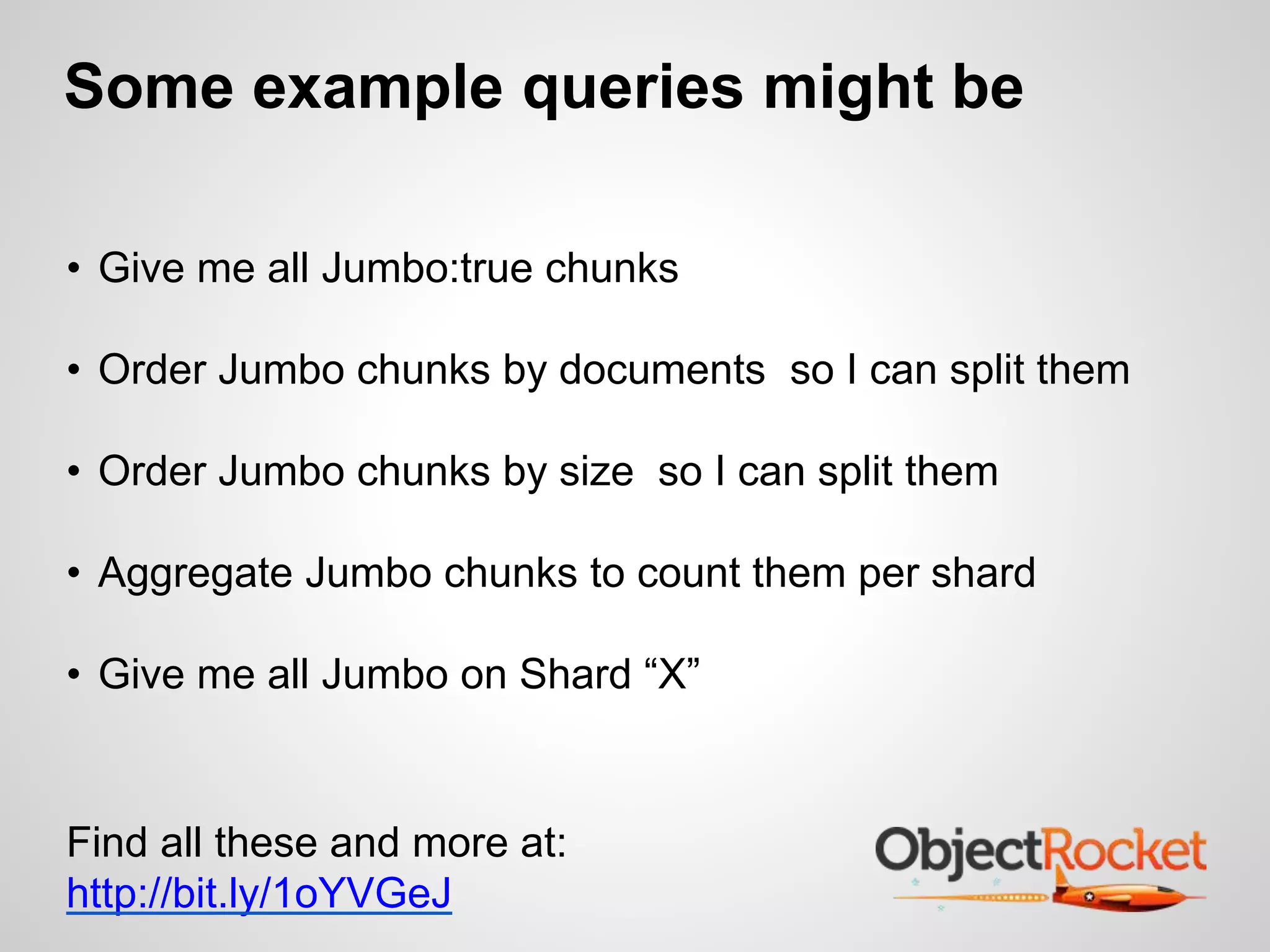 Some example queries might be

• Give me all Jumbo:true chunks

• Order Jumbo chunks by documents so I can split them

• Order Jumbo chunks by size so I can split them

• Aggregate Jumbo chunks to count them per shard

• Give me all Jumbo on Shard “X”

Find all these and more at:
http://bit.ly/1oYVGeJ

ObjectRocket